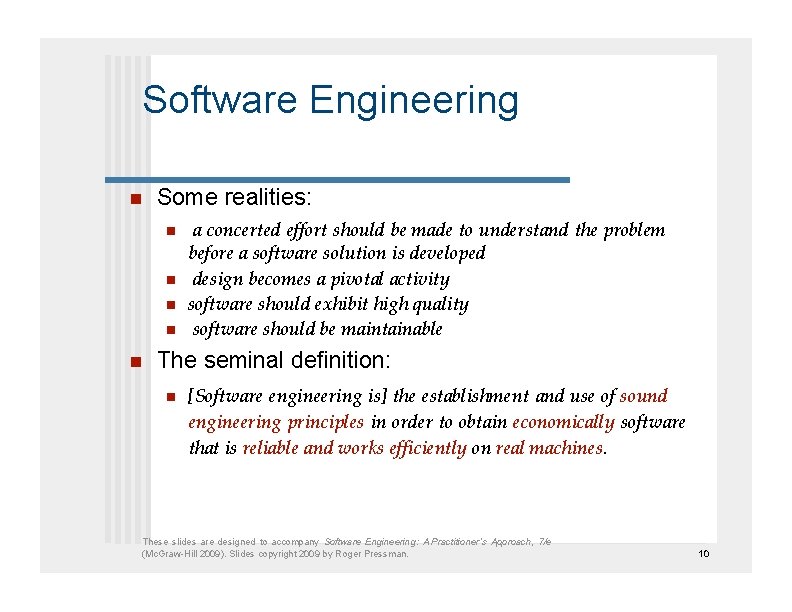 Software Engineering

Some realities:

a concerted effort should be made to understand the problem before a software solution is developed

design becomes a pivotal activity

software should exhibit high quality

software should be maintainable

The seminal definition:

[Software engineering is] the establishment and use of sound engineering principles in order to obtain economically software that is reliable and works efficiently on real machines.

These slides are designed to accompany Software Engineering: A Practitioner's Approach, 7/e (McGraw-Hill 2009). Slides copyright 2009 by Roger Pressman.

10